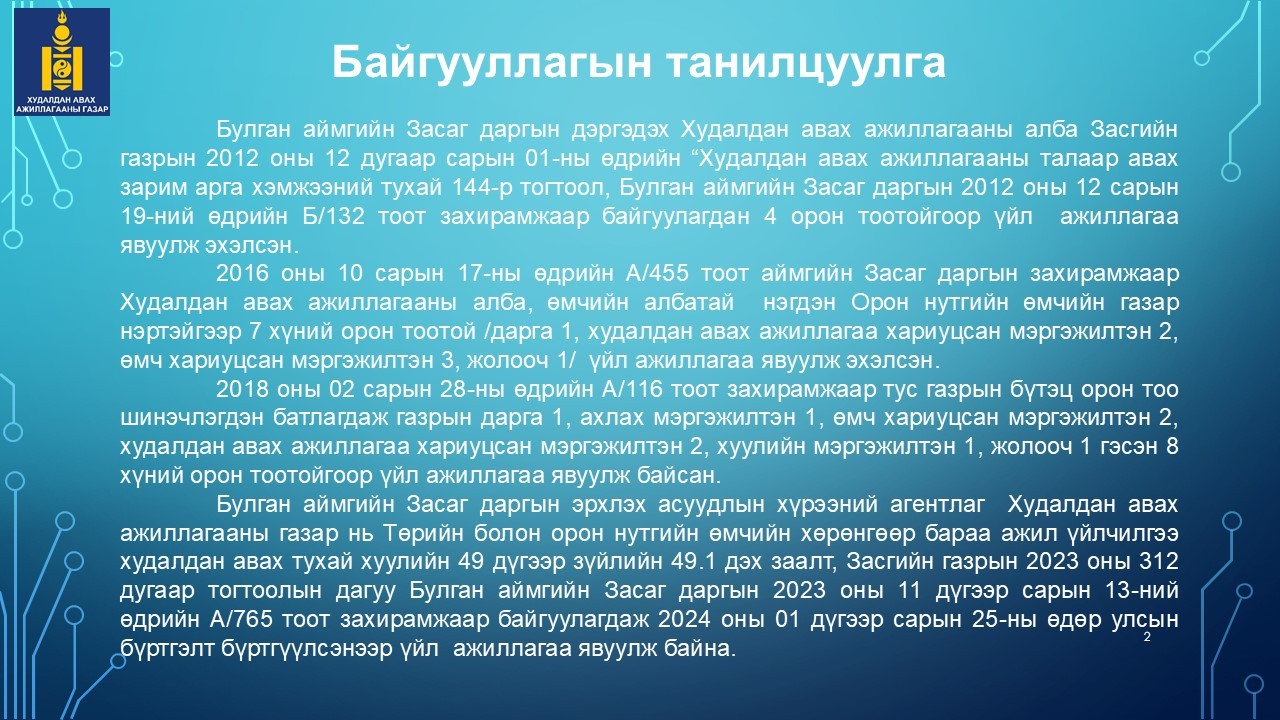 ХУДАЛДАН АВАХ АЖИЛЛАГААНЫ ГАЗАР

Байгууллагын танилцуулга

Булган аймгийн Засаг даргын дэргэдэх Худалдан авах ажиллагааны алба Засгийн газрын 2012 оны 12 дугаар сарын 01-ны өдрийн “Худалдан авах ажиллагааны талаар авах зарим арга хэмжээний тухай 144-р тогтоол, Булган аймгийн Засаг даргын 2012 оны 12 сарын 19-ний өдрийн Б/132 тоот захирамжаар байгуулагдан 4 орон тоотойгоор үйл ажиллагаа явуулж эхэлсэн.

2016 оны 10 сарын 17-ны өдрийн А/455 тоот аймгийн Засаг даргын захирамжаар Худалдан авах ажиллагааны алба, өмчийн албатай нэгдэн Орон нутгийн өмчийн газар нэртэйгээр 7 хүний орон тоотой /дарга 1, худалдан авах ажиллагаа хариуцсан мэргэжилтэн 2, өмч хариуцсан мэргэжилтэн 3, жолооч 1/ үйл ажиллагаа явуулж эхэлсэн.

2018 оны 02 сарын 28-ны өдрийн А/116 тоот захирамжаар тус газрын бүтэц орон тоо шинэчлэгдэн батлагдаж газрын дарга 1, ахлах мэргэжилтэн 1, өмч хариуцсан мэргэжилтэн 2, худалдан авах ажиллагаа хариуцсан мэргэжилтэн 2, хуулийн мэргэжилтэн 1, жолооч 1 гэсэн 8 хүний орон тоотойгоор үйл ажиллагаа явуулж байсан.

Булган аймгийн Засаг даргын эрхлэх асуудлын хүрээний агентлаг Худалдан авах ажиллагааны газар нь Төрийн болон орон нутгийн өмчийн хөрөнгөөр бараа ажил үйлчилгээ худалдан авах тухай хуулийн 49 дүгээр зүйлийн 49.1 дэх заалт, Засгийн газрын 2023 оны 312 дугаар тогтоолын дагуу Булган аймгийн Засаг даргын 2023 оны 11 дүгээр сарын 13-ний өдрийн А/765 тоот захирамжаар байгуулагдаж 2024 оны 01 дүгээр сарын 25-ны өдөр улсын бүртгэлт бүртгүүлсэнээр үйл ажиллагаа явуулж байна.

2